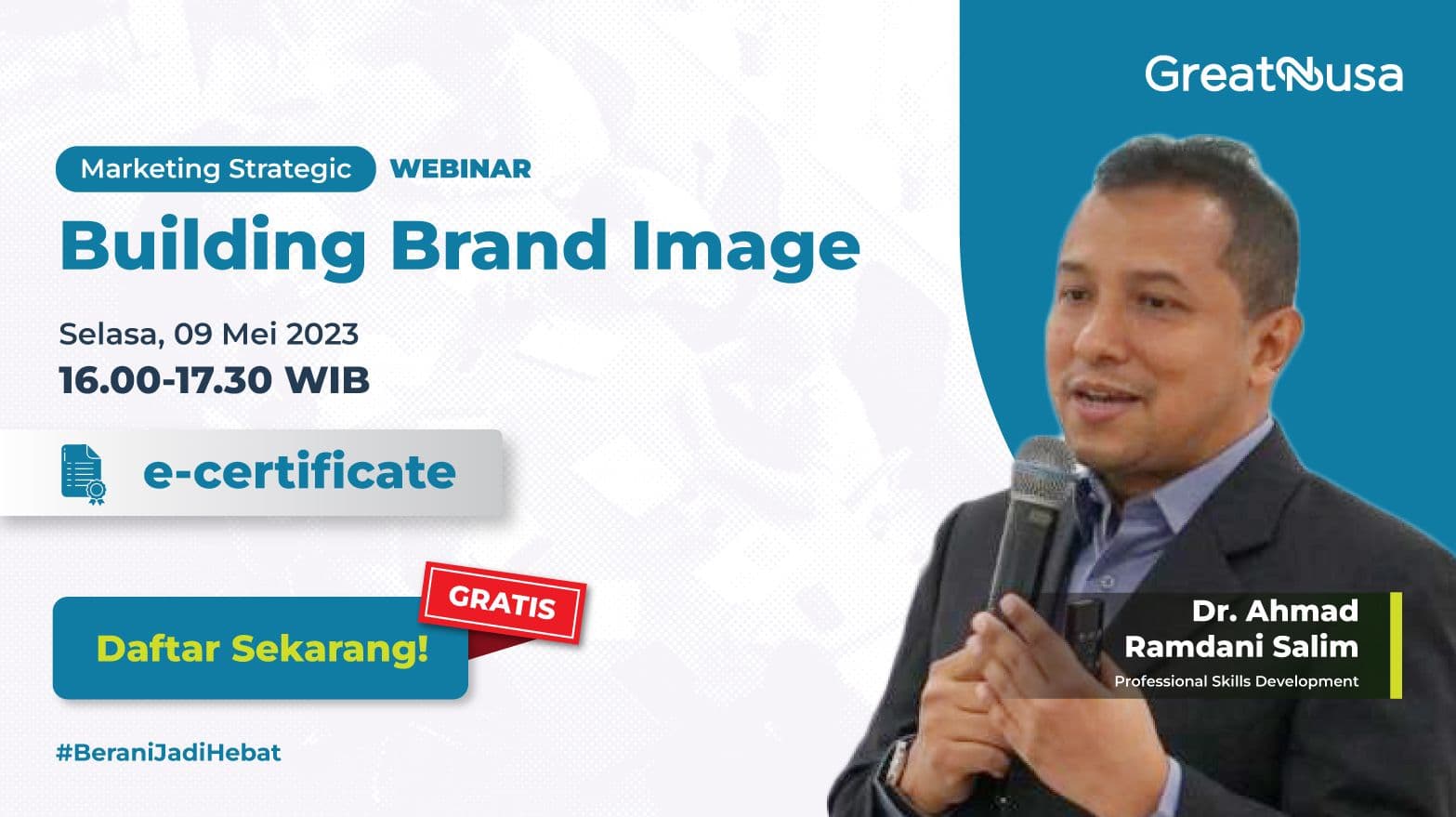 GreatNusa

Marketing Strategic WEBINAR

Building Brand Image

Selasa, 09 Mei 2023
16.00-17.30 WIB

e-certificate

GRATIS

Daftar Sekarang!

#BeraniJadiHebat

Dr. Ahmad Ramdani Salim
Professional Skills Development